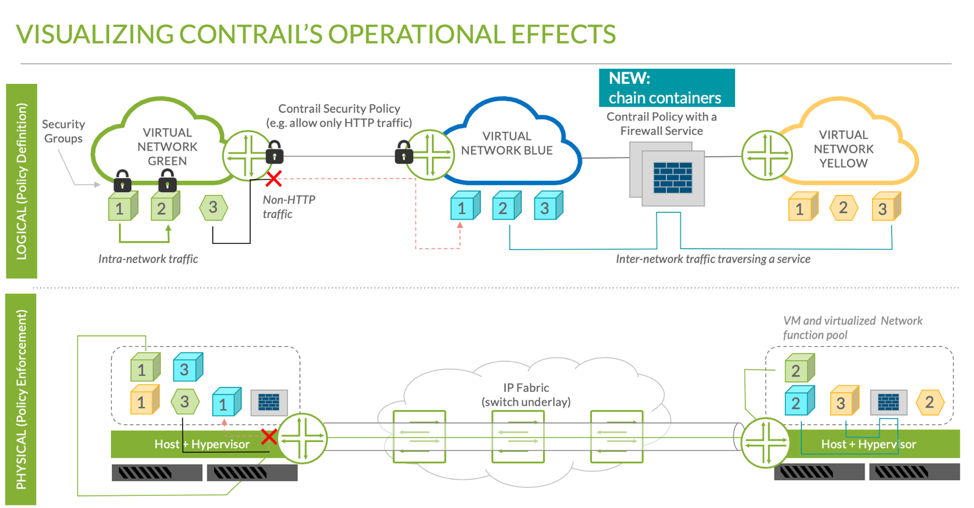 VISUALIZING CONTRAIL'S OPERATIONAL EFFECTS

LOGICAL (Policy Definition)

Security Groups

VIRTUAL NETWORK GREEN

1 2 3

Intra-network traffic

Contrail Security Policy (e.g. allow only HTTP traffic)

Non-HTTP traffic

VIRTUAL NETWORK BLUE

1 2 3

NEW: chain containers

Contrail Policy with a Firewall Service

VIRTUAL NETWORK YELLOW

1 2 3

Inter-network traffic traversing a service

PHYSICAL (Policy Enforcement)

1 3
1 3 1

Host + Hypervisor

IP Fabric (switch underlay)

VM and virtualized Network function pool

2
2 3 2

Host + Hypervisor